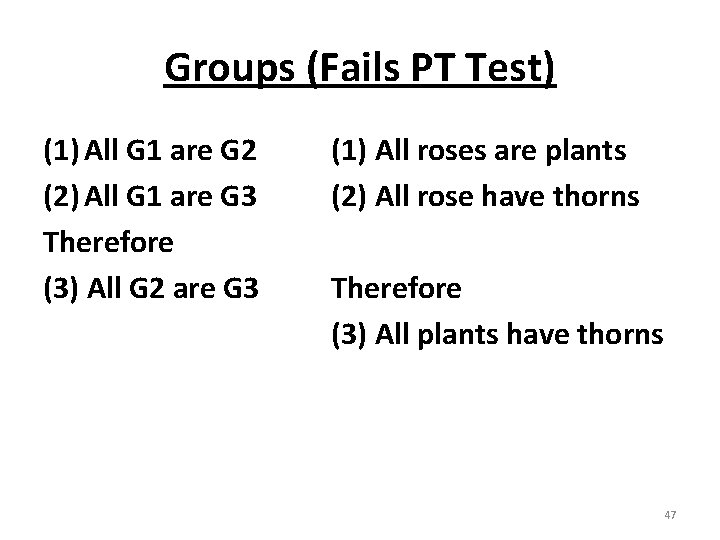 Groups (Fails PT Test)

(1) All G1 are G2
(2) All G1 are G3
Therefore
(3) All G2 are G3

(1) All roses are plants
(2) All rose have thorns

Therefore
(3) All plants have thorns

47